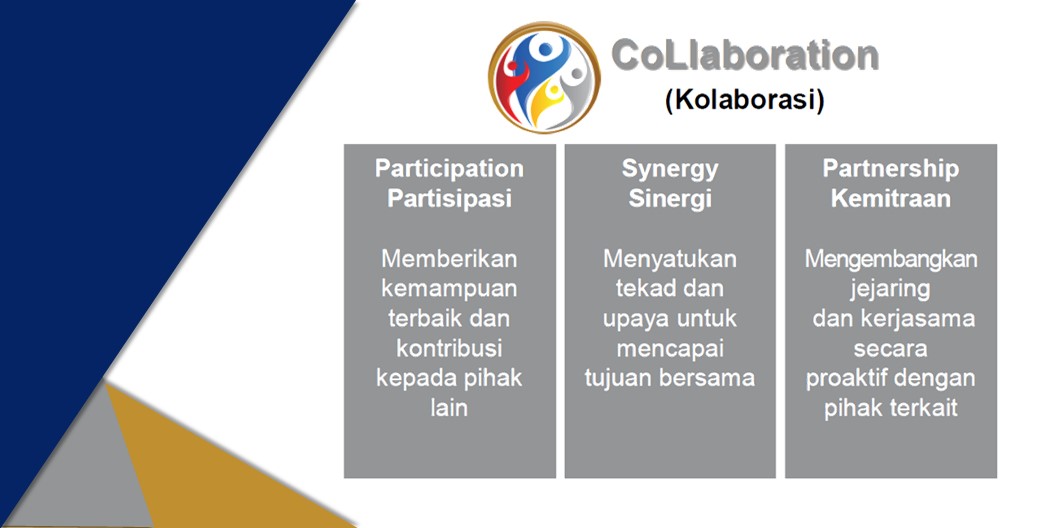 CoLlaboration
(Kolaborasi)

Participation
Partisipasi

Memberikan kemampuan terbaik dan kontribusi kepada pihak lain

Synergy
Sinergi

Menyatukan tekad dan upaya untuk mencapai tujuan bersama

Partnership
Kemitraan

Mengembangkan jejaring dan kerjasama secara proaktif dengan pihak terkait